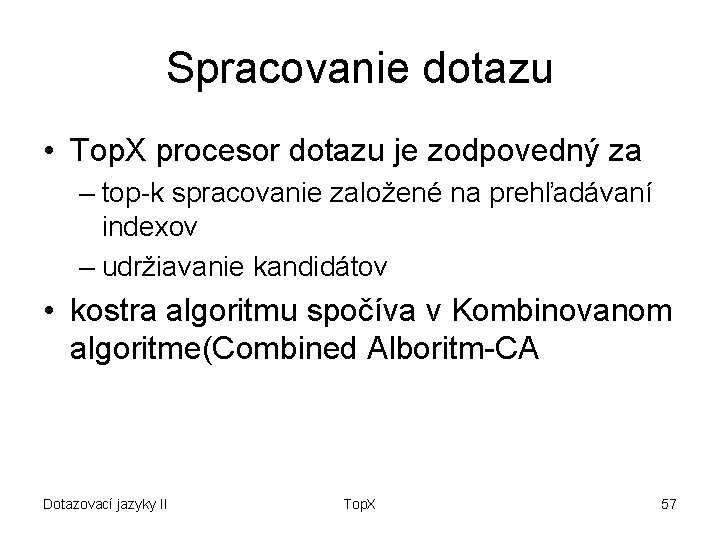 Spracovanie dotazu

• TopX procesor dotazu je zodpovedný za
– top-k spracovanie založené na prehľadávaní indexov
– udržiavanie kandidátov

• kostra algoritmu spočíva v Kombinovanom algoritme(Combined Alboritm-CA

Dotazovací jazyky II

TopX

57